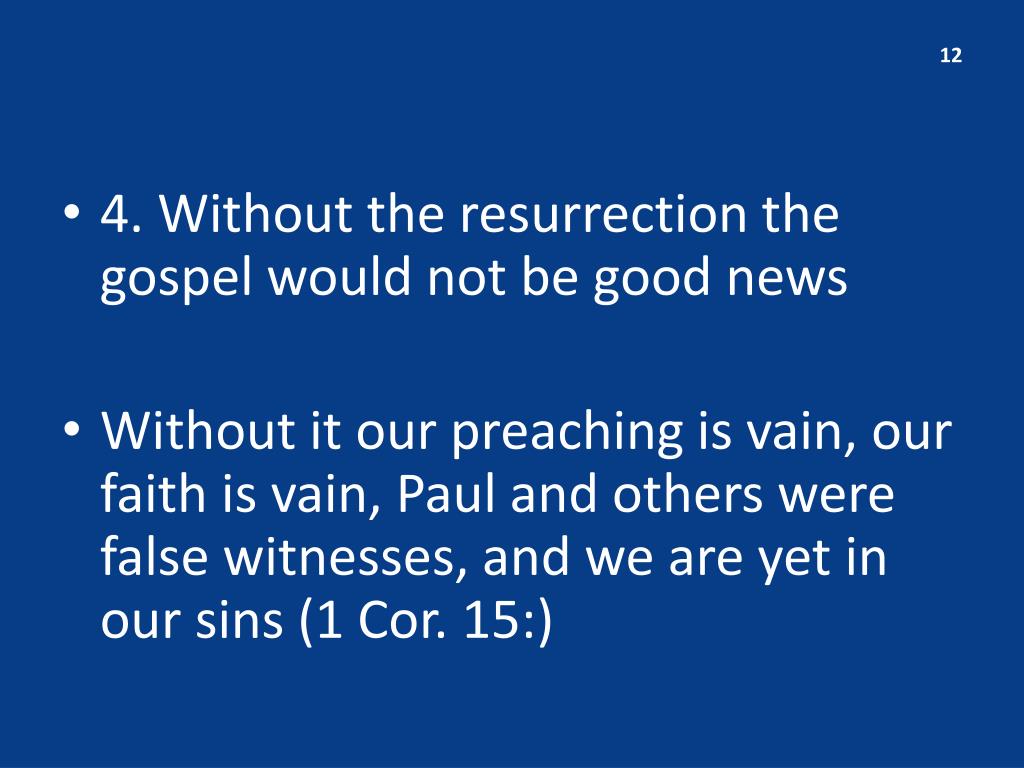 12

• 4. Without the resurrection the gospel would not be good news

• Without it our preaching is vain, our faith is vain, Paul and others were false witnesses, and we are yet in our sins (1 Cor. 15:)